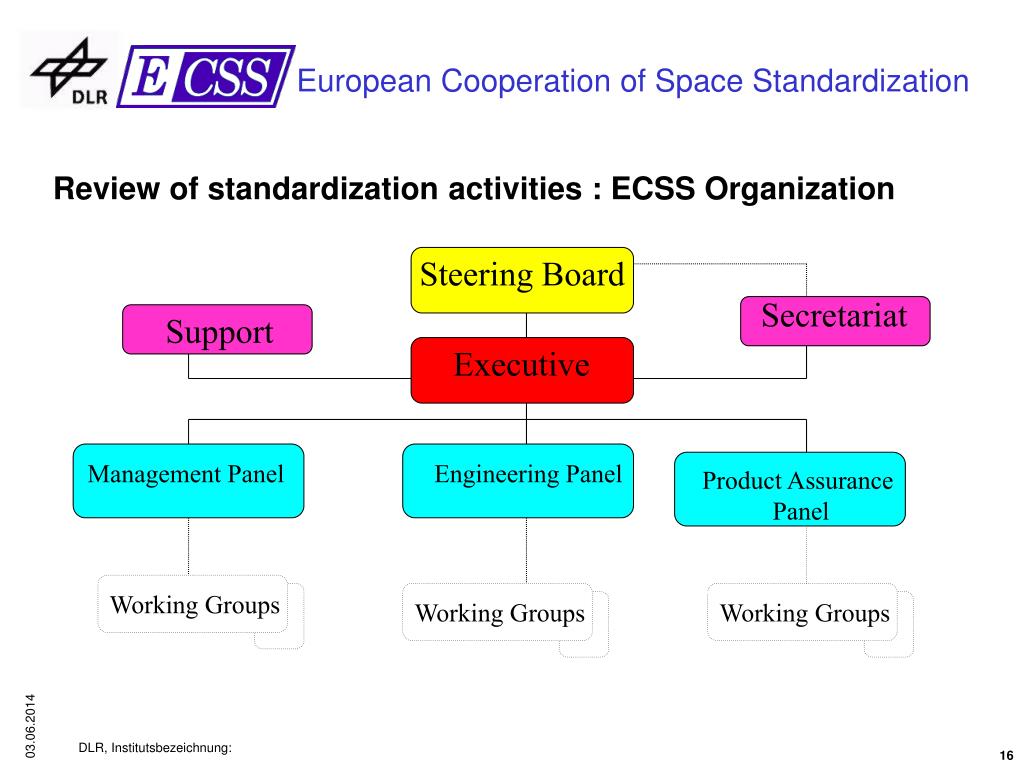 DLR
ECSS
European Cooperation of Space Standardization

Review of standardization activities : ECSS Organization

Steering Board

Support

Secretariat

Executive

Management Panel

Engineering Panel

Product Assurance Panel

Working Groups

Working Groups

Working Groups

03.06.2014

DLR, Institutsbezeichnung:

16